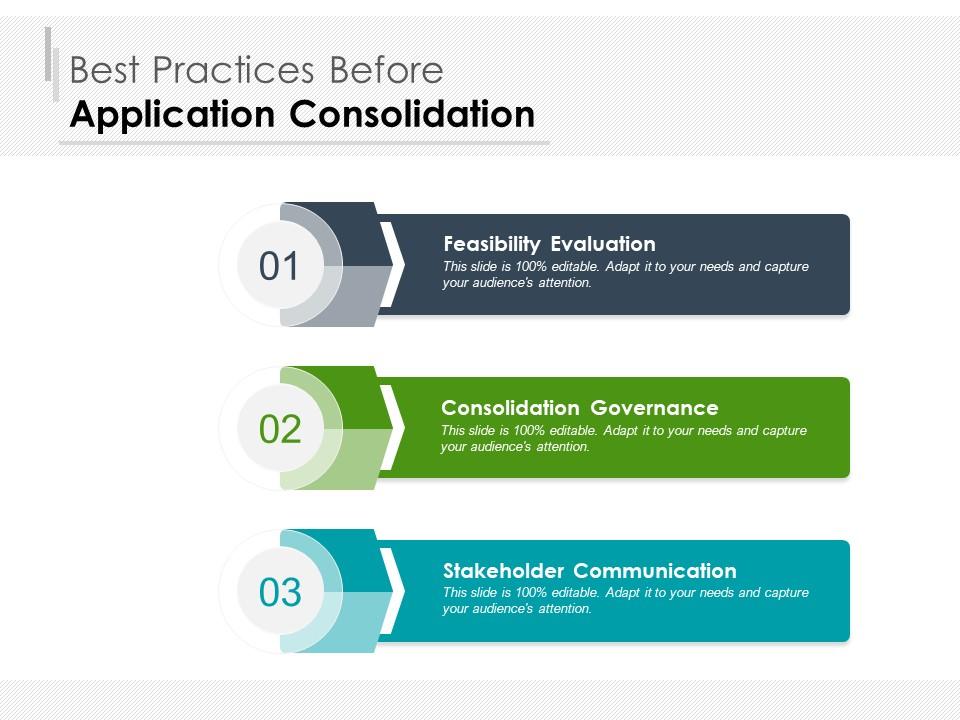 Best Practices Before
Application Consolidation

01

Feasibility Evaluation
This slide is 100% editable. Adapt it to your needs and capture your audience's attention.

02

Consolidation Governance
This slide is 100% editable. Adapt it to your needs and capture your audience's attention.

03

Stakeholder Communication
This slide is 100% editable. Adapt it to your needs and capture your audience's attention.